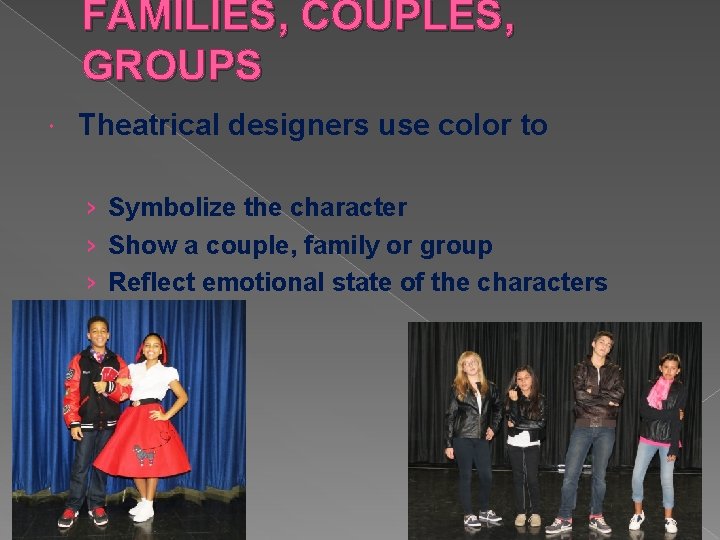 FAMILIES, COUPLES, GROUPS

Theatrical designers use color to

› Symbolize the character
› Show a couple, family or group
› Reflect emotional state of the characters